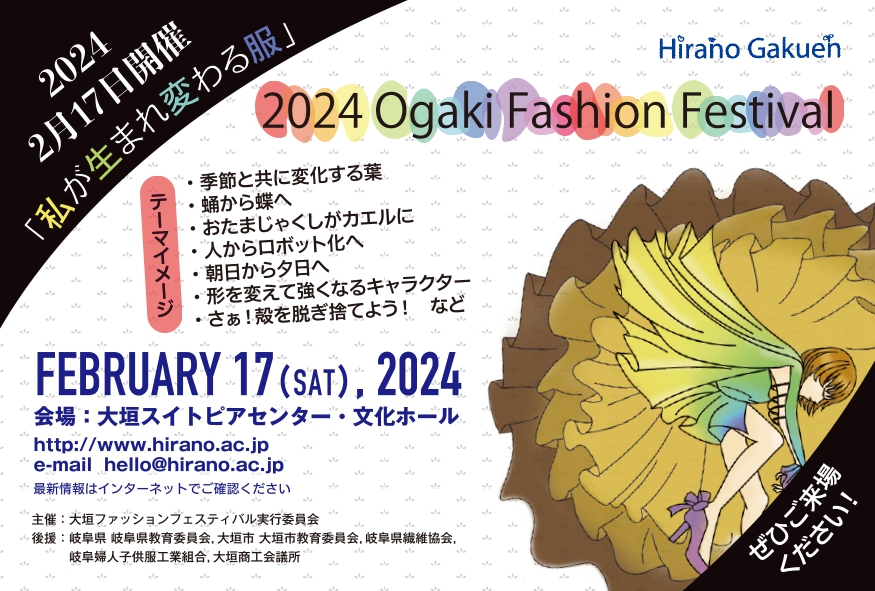 2024
2月17日開催
「私が生まれ変わる服」

Hirano Gakuen

2024 Ogaki Fashion Festival

テーマイメージ
・季節と共に変化する葉
・蛹から蝶へ
・おたまじゃくしがカエルに
・人からロボット化へ
・朝日から夕日へ
・形を変えて強くなるキャラクター
・さぁ！殻を脱ぎ捨てよう！　など

FEBRUARY 17 (SAT), 2024
会場：大垣スイトピアセンター・文化ホール
http://www.hirano.ac.jp
e-mail hello@hirano.ac.jp
最新情報はインターネットでご確認ください

主催：大垣ファッションフェスティバル実行委員会
後援：岐阜県 岐阜県教育委員会, 大垣市 大垣市教育委員会, 岐阜県繊維協会, 岐阜婦人子供服工業組合, 大垣商工会議所

ぜひご来場ください！